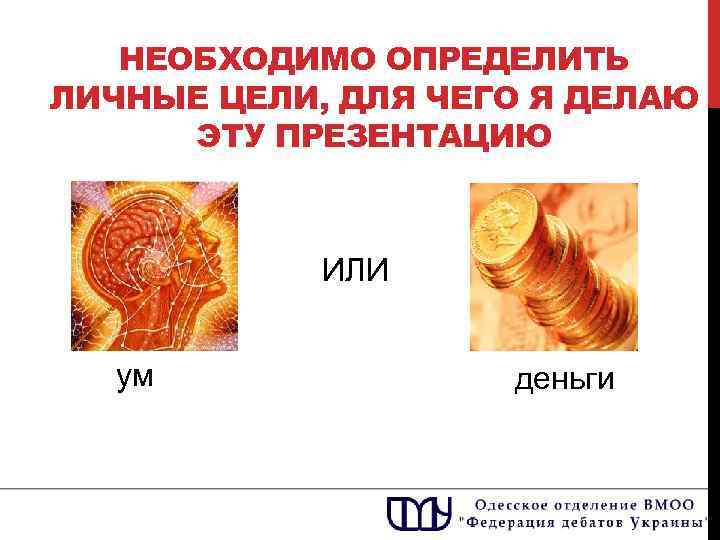 НЕОБХОДИМО ОПРЕДЕЛИТЬ ЛИЧНЫЕ ЦЕЛИ, ДЛЯ ЧЕГО Я ДЕЛАЮ ЭТУ ПРЕЗЕНТАЦИЮ

ИЛИ

ум

деньги

Одесское отделение ВМОО
"Федерация дебатов Украины"